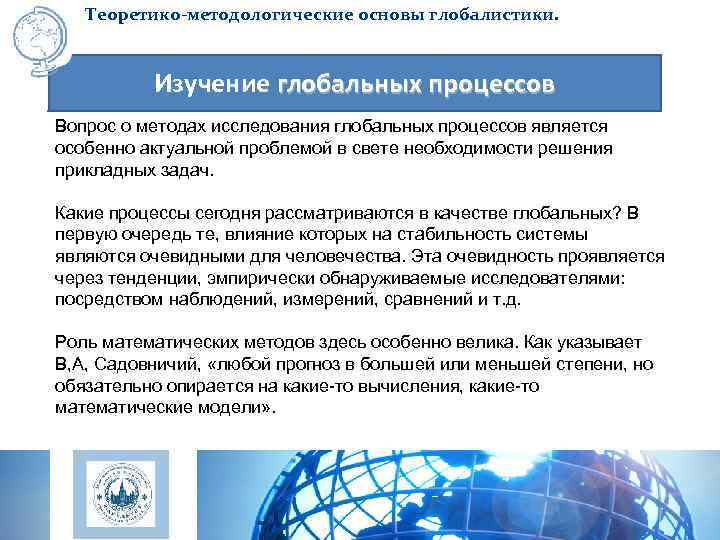 Теоретико-методологические основы глобалистики.

Изучение глобальных процессов

Вопрос о методах исследования глобальных процессов является особенно актуальной проблемой в свете необходимости решения прикладных задач.

Какие процессы сегодня рассматриваются в качестве глобальных? В первую очередь те, влияние которых на стабильность системы являются очевидными для человечества. Эта очевидность проявляется через тенденции, эмпирически обнаруживаемые исследователями: посредством наблюдений, измерений, сравнений и т.д.

Роль математических методов здесь особенно велика. Как указывает В,А, Садовничий, «любой прогноз в большей или меньшей степени, но обязательно опирается на какие-то вычисления, какие-то математические модели».